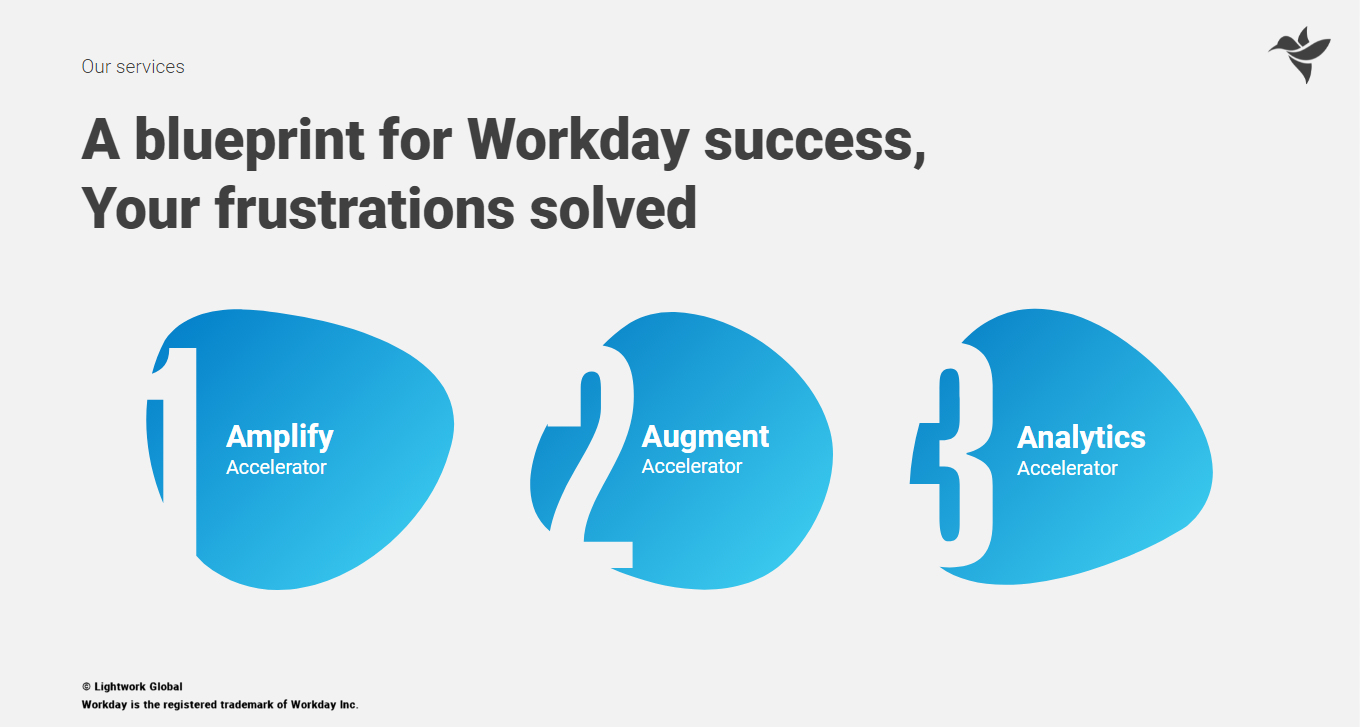 Our services

A blueprint for Workday success, Your frustrations solved

1
Amplify
Accelerator

2
Augment
Accelerator

3
Analytics
Accelerator

© Lightwork Global
Workday is the registered trademark of Workday Inc.